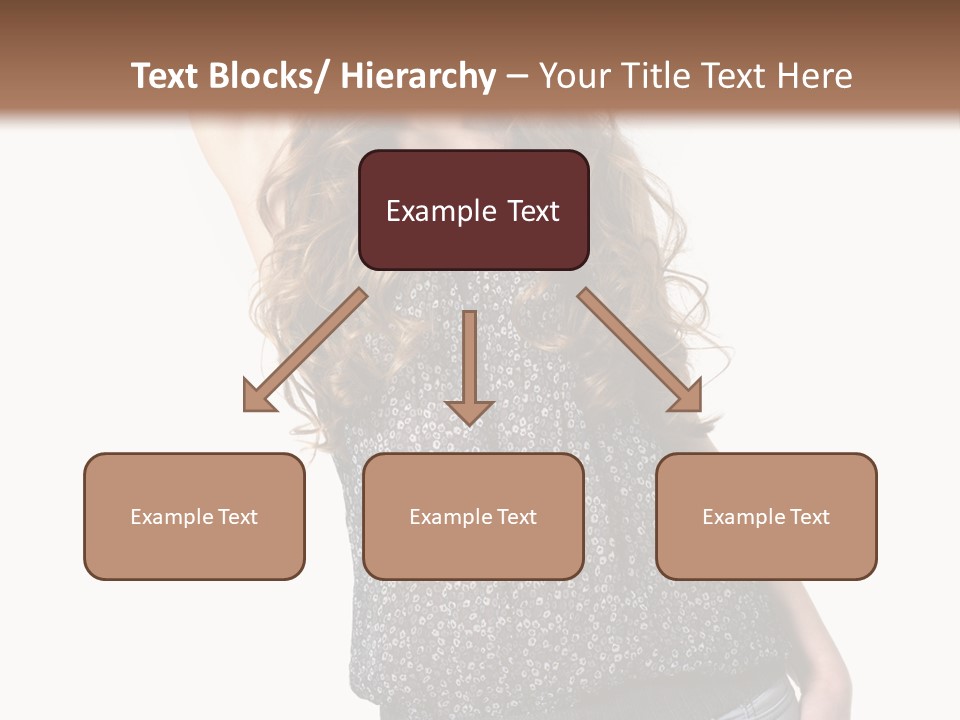 Text Blocks/ Hierarchy – Your Title Text Here

Example Text

Example Text

Example Text

Example Text